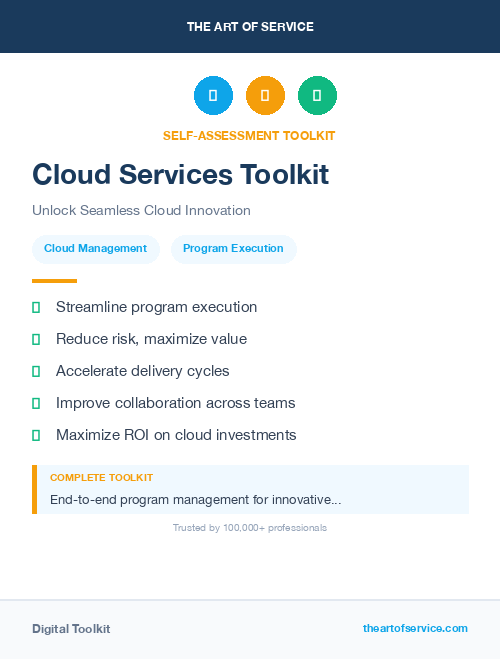 THE ART OF SERVICE

SELF-ASSESSMENT TOOLKIT

Cloud Services Toolkit

Unlock Seamless Cloud Innovation

Cloud Management

Program Execution

Streamline program execution

Reduce risk, maximize value

Accelerate delivery cycles

Improve collaboration across teams

Maximize ROI on cloud investments

COMPLETE TOOLKIT

End-to-end program management for innovative...

Trusted by 100,000+ professionals

Digital Toolkit

theartofservice.com